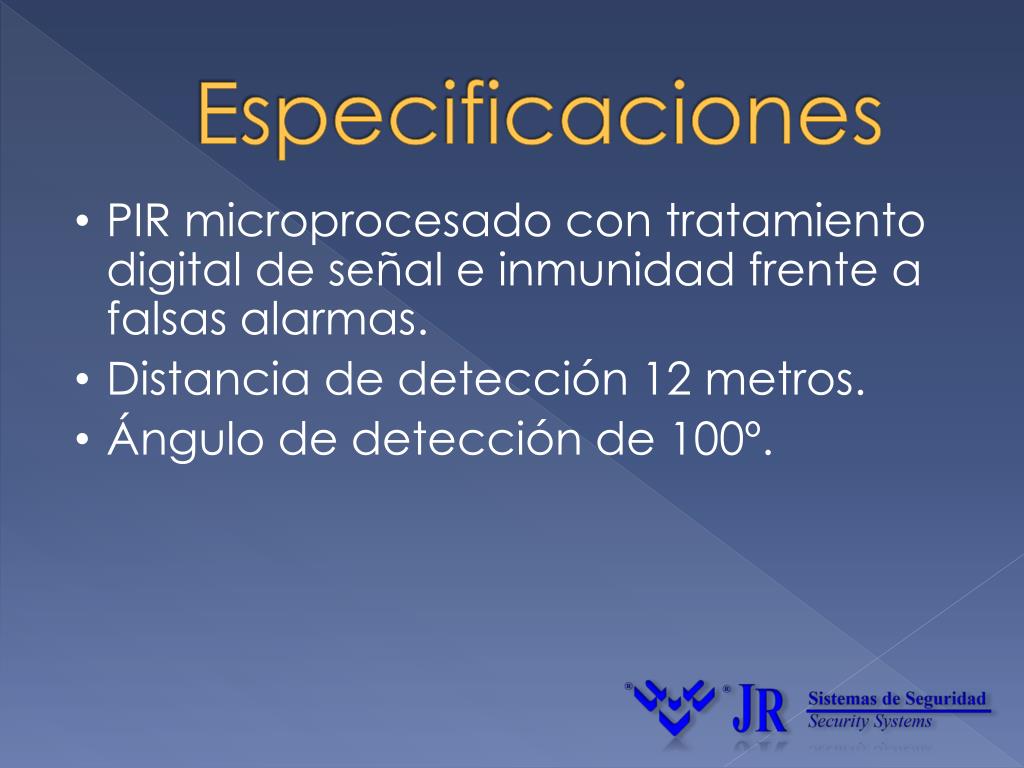 Especificaciones

• PIR microprocesado con tratamiento digital de señal e inmunidad frente a falsas alarmas.
• Distancia de detección 12 metros.
• Ángulo de detección de 100º.

® ® JR Sistemas de Seguridad
Security Systems